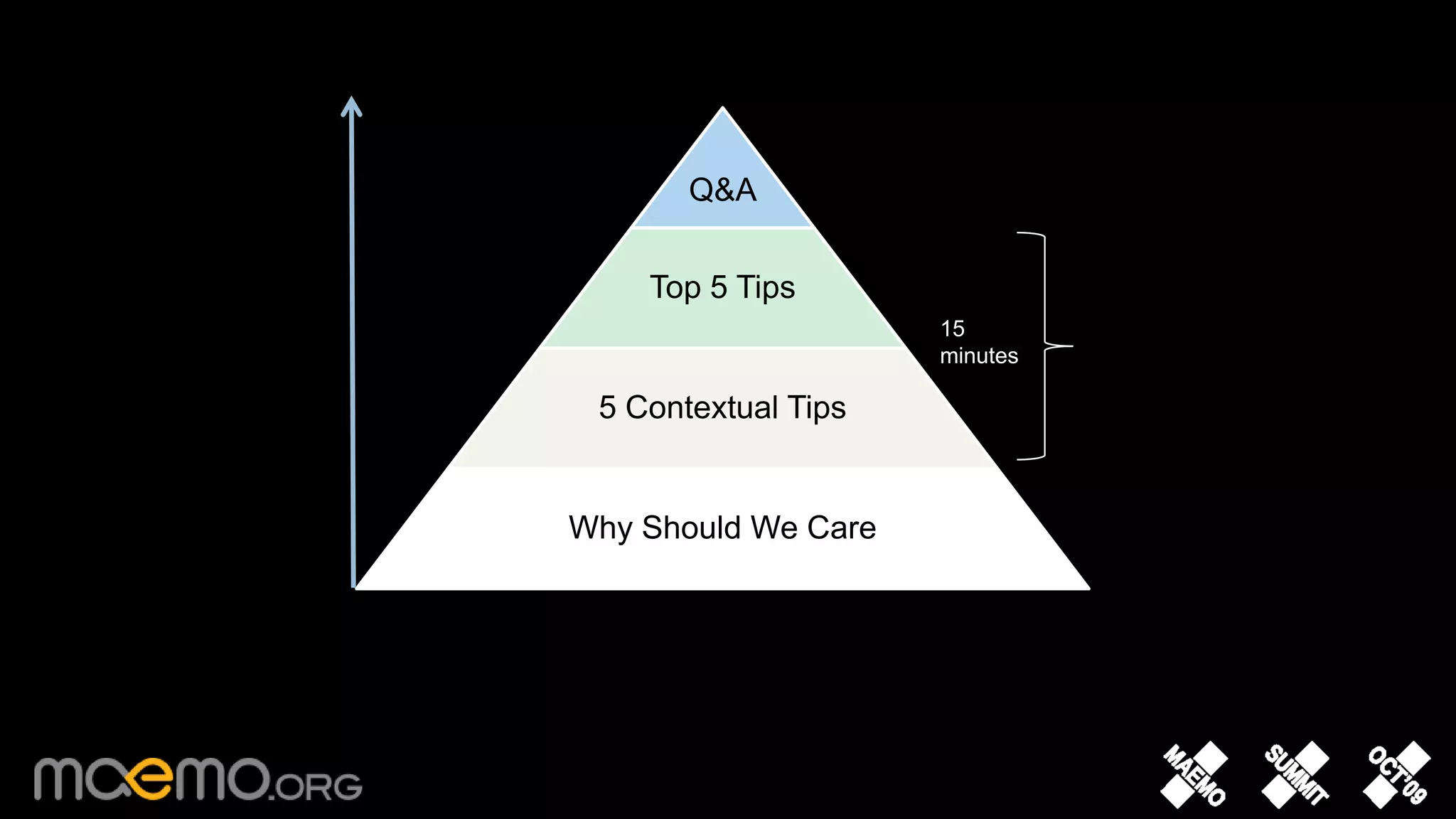 Q&A

Top 5 Tips

5 Contextual Tips

Why Should We Care

15 minutes

maemo.ORG

MAEMO SUMMIT OCT'09